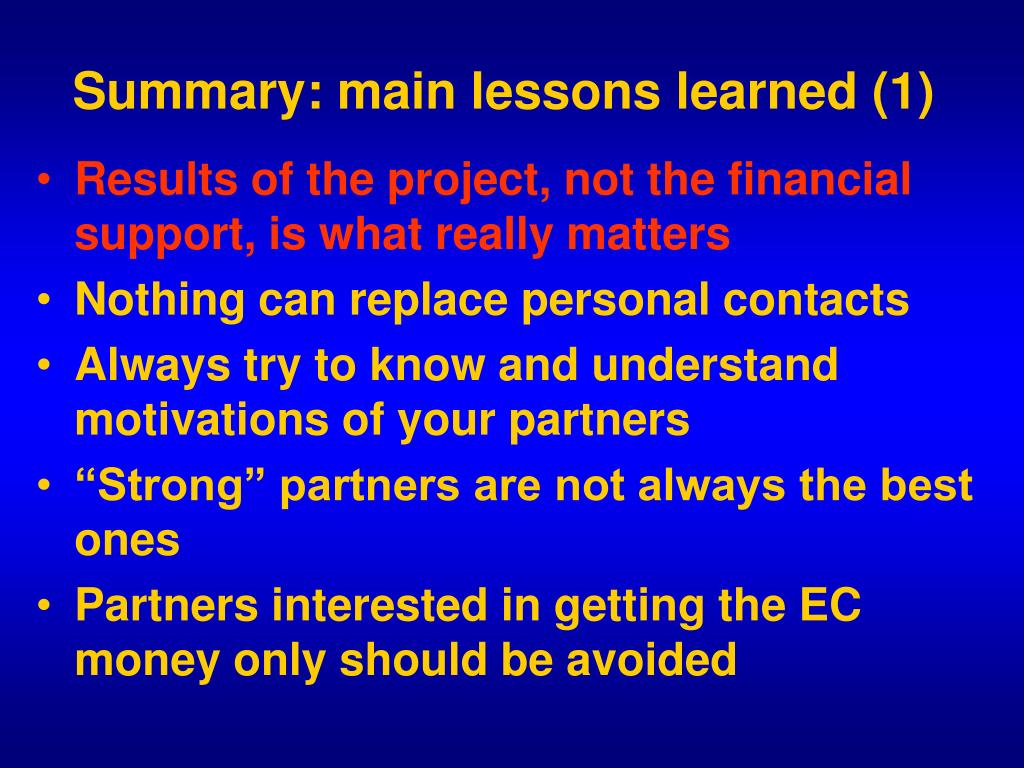 Summary: main lessons learned (1)

• Results of the project, not the financial support, is what really matters
• Nothing can replace personal contacts
• Always try to know and understand motivations of your partners
• “Strong” partners are not always the best ones
• Partners interested in getting the EC money only should be avoided